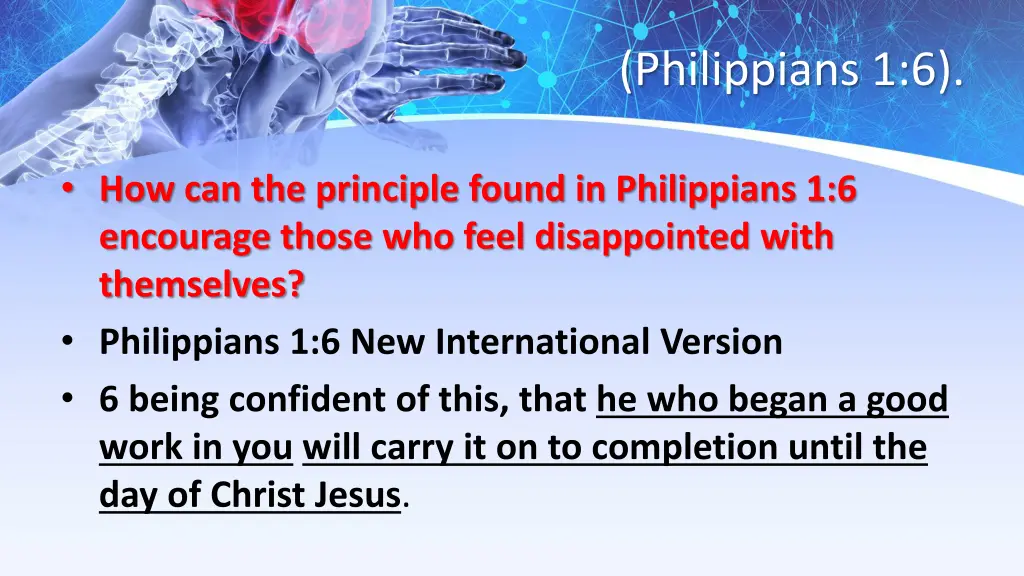 (Philippians 1:6).

• How can the principle found in Philippians 1:6 encourage those who feel disappointed with themselves?
• Philippians 1:6 New International Version
• 6 being confident of this, that he who began a good work in you will carry it on to completion until the day of Christ Jesus.